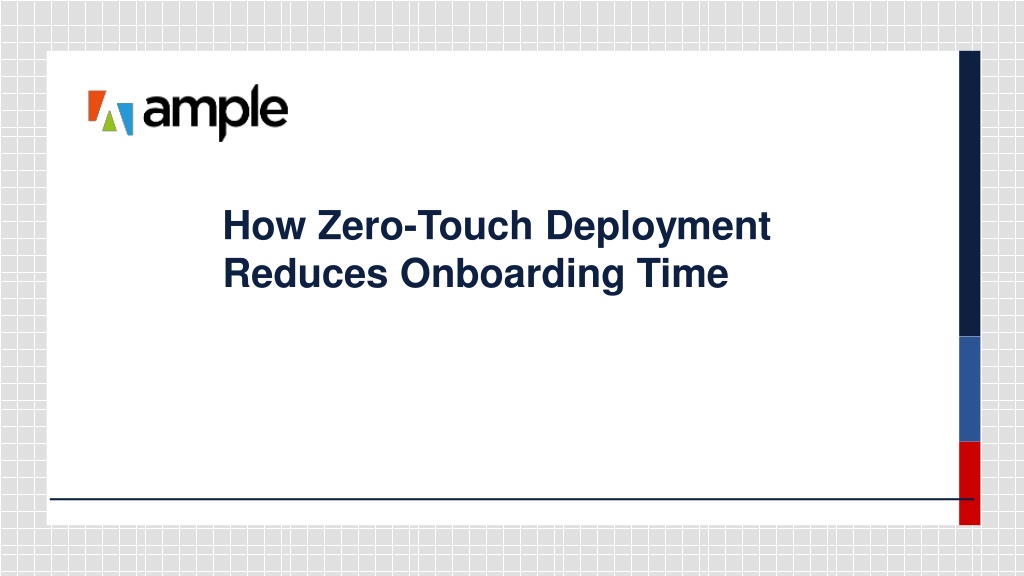 ample

How Zero-Touch Deployment Reduces Onboarding Time